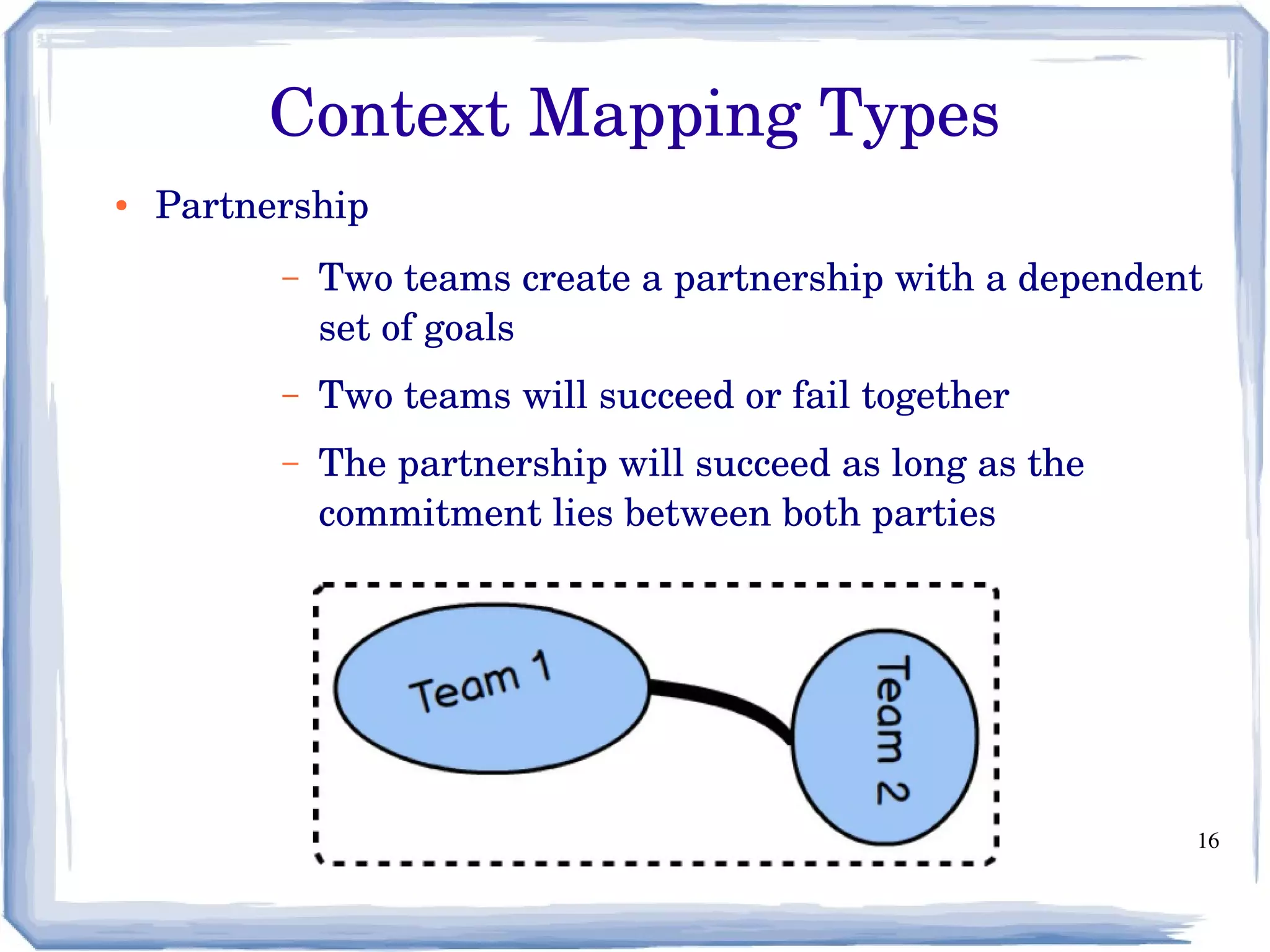 Context Mapping Types

• Partnership

– Two teams create a partnership with a dependent set of goals

– Two teams will succeed or fail together

– The partnership will succeed as long as the commitment lies between both parties

Team 1

Team 2

16